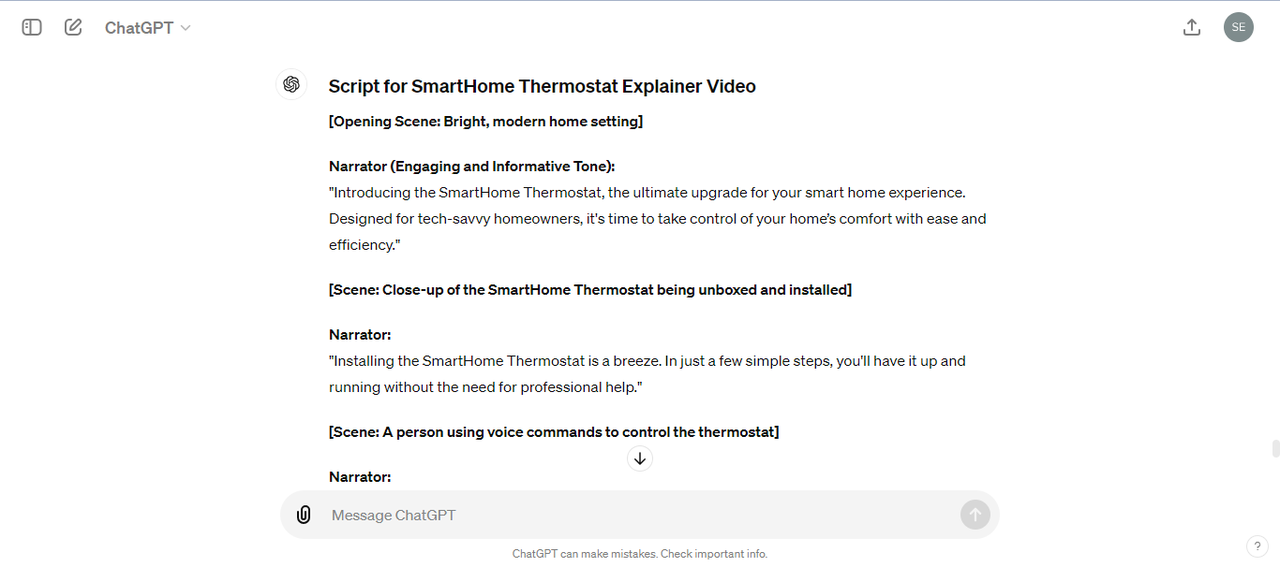 ChatGPT

SE

Script for SmartHome Thermostat Explainer Video

[Opening Scene: Bright, modern home setting]

Narrator (Engaging and Informative Tone):
"Introducing the SmartHome Thermostat, the ultimate upgrade for your smart home experience. Designed for tech-savvy homeowners, it's time to take control of your home's comfort with ease and efficiency."

[Scene: Close-up of the SmartHome Thermostat being unboxed and installed]

Narrator:
"Installing the SmartHome Thermostat is a breeze. In just a few simple steps, you'll have it up and running without the need for professional help."

[Scene: A person using voice commands to control the thermostat]

Narrator:

Message ChatGPT

ChatGPT can make mistakes. Check important info.

?